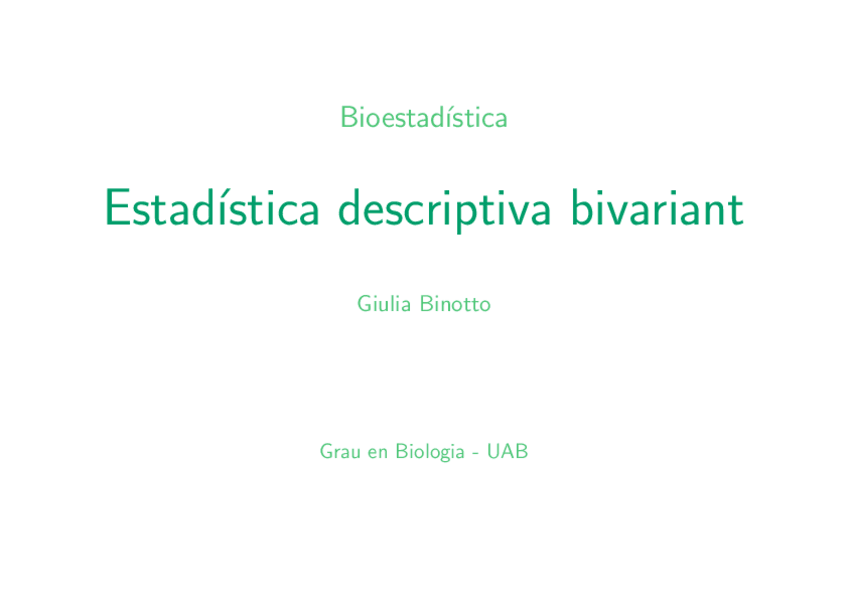 Bioestadística

Estadística descriptiva bivariant

Giulia Binotto

Grau en Biologia - UAB